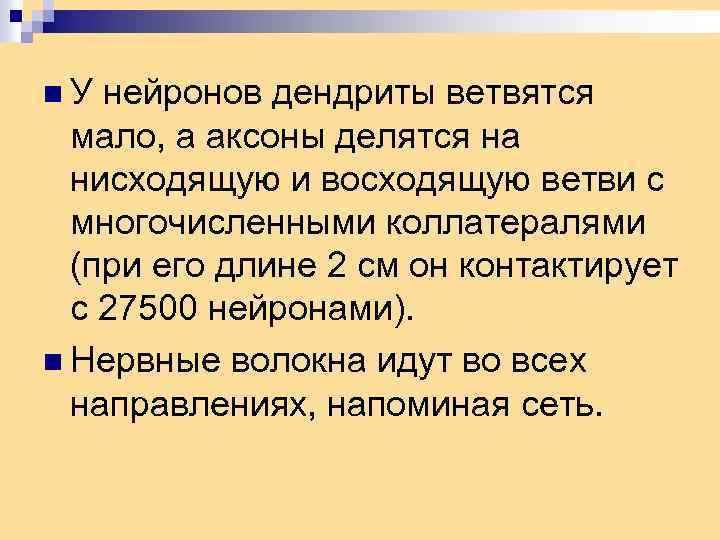 У нейронов дендриты ветвятся мало, а аксоны делятся на нисходящую и восходящую ветви с многочисленными коллатералями (при его длине 2 см он контактирует с 27500 нейронами).

Нервные волокна идут во всех направлениях, напоминая сеть.